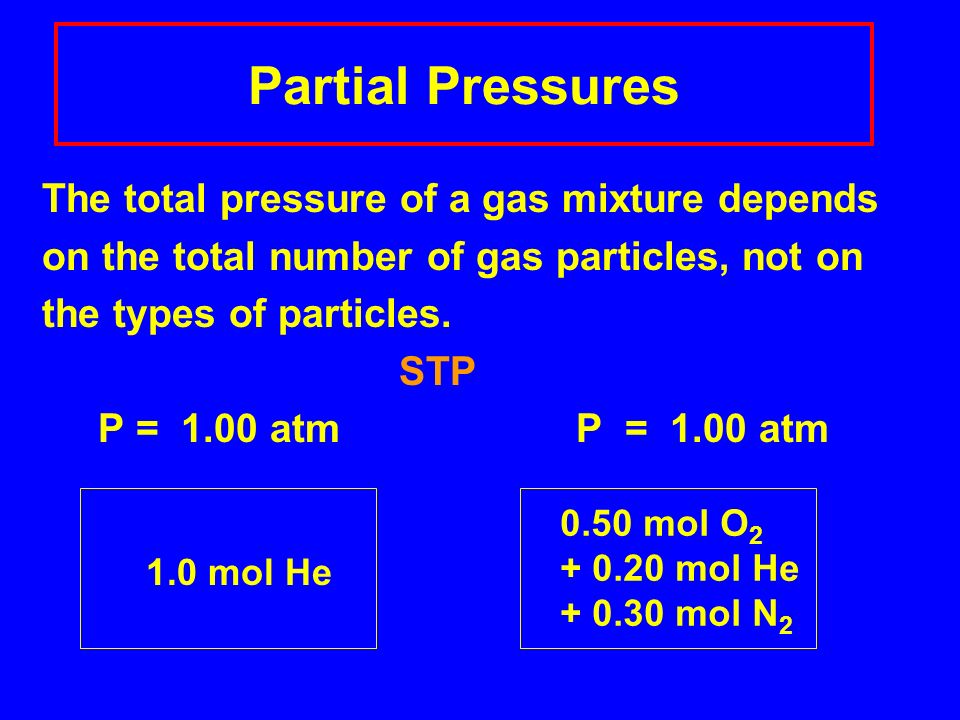 Partial Pressures

The total pressure of a gas mixture depends on the total number of gas particles, not on the types of particles.

STP

P = 1.00 atm

P = 1.00 atm

1.0 mol He

0.50 mol $O_2$
+ 0.20 mol He
+ 0.30 mol $N_2$